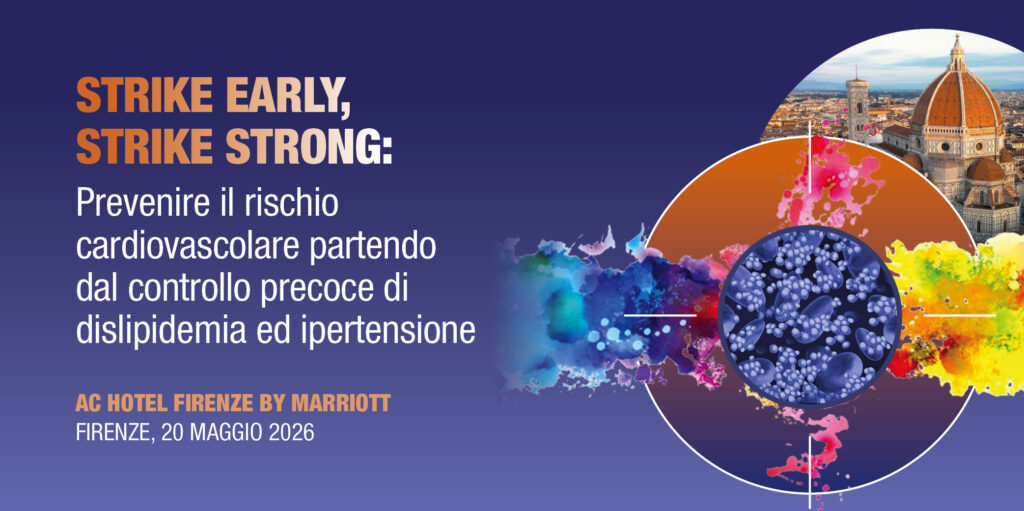 STRIKE EARLY, STRIKE STRONG:

Prevenire il rischio cardiovascolare partendo dal controllo precoce di dislipidemia ed ipertensione

AC HOTEL FIRENZE BY MARRIOTT
FIRENZE, 20 MAGGIO 2026